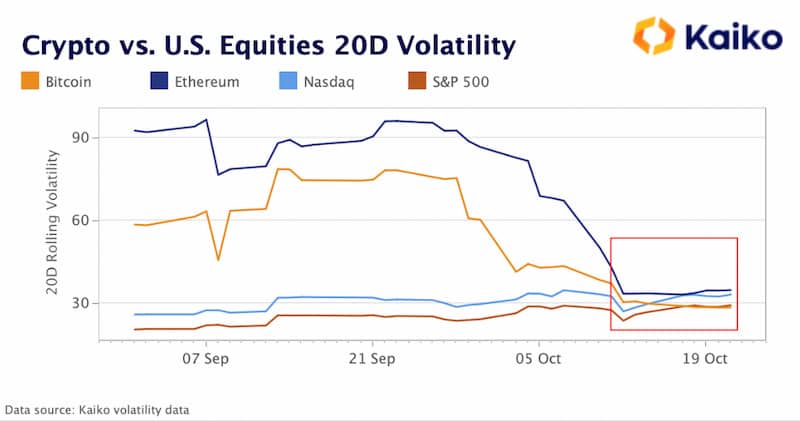 Crypto vs. U.S. Equities 20D Volatility

Kaiko

Bitcoin
Ethereum
Nasdaq
S&P 500

20D Rolling Volatility

90
60
30

07 Sep
21 Sep
05 Oct
19 Oct

Data source: Kaiko volatility data